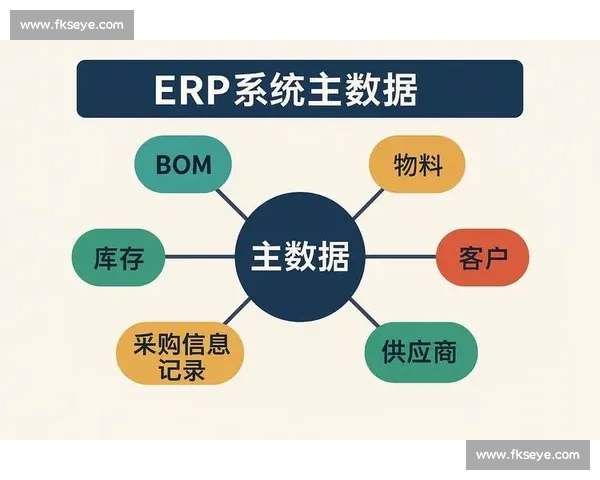 www.fkseye.com

ERP系统主数据

BOM

物料

库存

主数据

客户

采购信息记录

供应商

www.fkseye.com